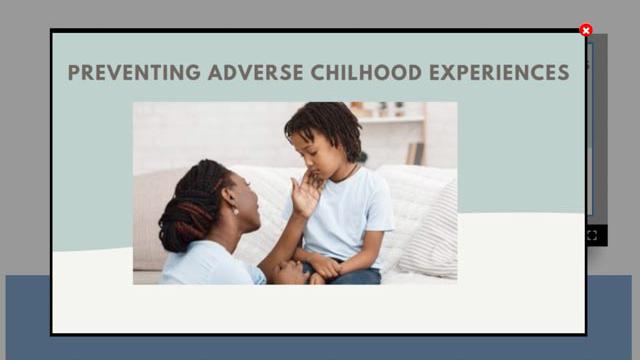 PREVENTING ADVERSE CHILHOOD EXPERIENCES